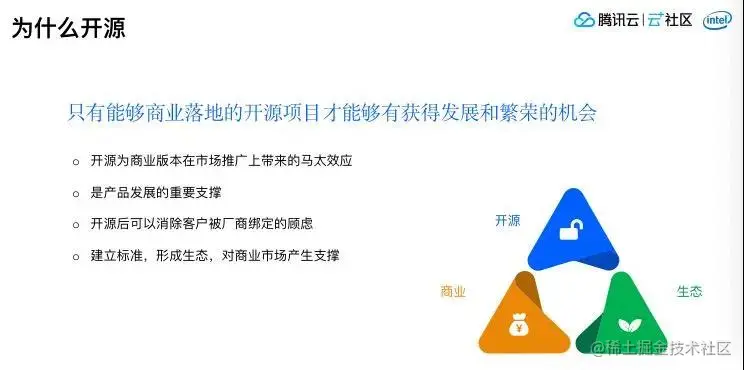 为什么开源

腾讯云 | 云+社区 intel

只有能够商业落地的开源项目才能够有获得发展和繁荣的机会

○ 开源为商业版本在市场推广上带来的马太效应

○ 是产品发展的重要支撑

○ 开源后可以消除客户被厂商绑定的顾虑

○ 建立标准，形成生态，对商业市场产生支撑

开源

商业

生态

¥

@稀土掘金技术社区